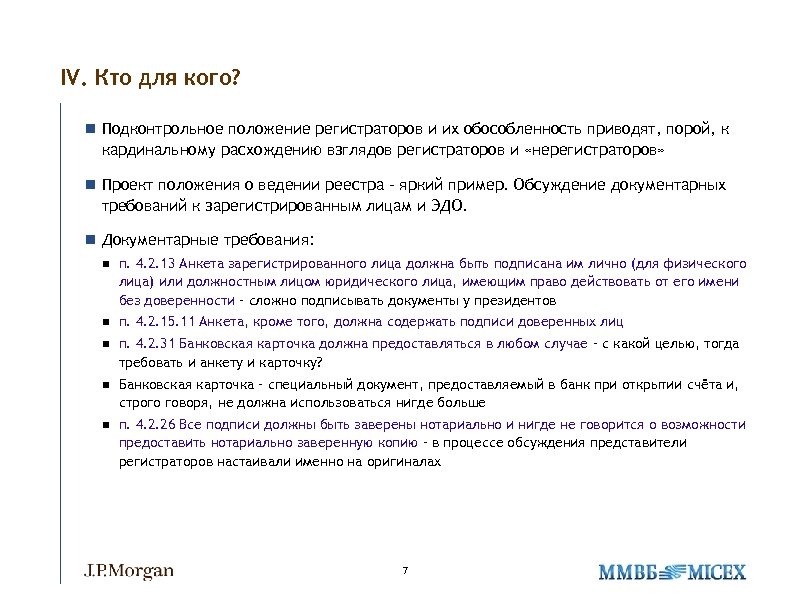 IV. Кто для кого?

Подконтрольное положение регистраторов и их обособленность приводят, порой, к кардинальному расхождению взглядов регистраторов и «нерегистраторов»

Проект положения о ведении реестра - яркий пример. Обсуждение документарных требований к зарегистрированным лицам и ЭДО.

Документарные требования:

п. 4.2.13 Анкета зарегистрированного лица должна быть подписана им лично (для физического лица) или должностным лицом юридического лица, имеющим право действовать от его имени без доверенности - сложно подписывать документы у президентов

п. 4.2.15.11 Анкета, кроме того, должна содержать подписи доверенных лиц

п. 4.2.31 Банковская карточка должна предоставляться в любом случае - с какой целью, тогда требовать и анкету и карточку?

Банковская карточка - специальный документ, предоставляемый в банк при открытии счёта и, строго говоря, не должна использоваться нигде больше

п. 4.2.26 Все подписи должны быть заверены нотариально и нигде не говорится о возможности предоставить нотариально заверенную копию - в процессе обсуждения представители регистраторов настаивали именно на оригиналах

J.P.Morgan

7

ММВБ MICEX